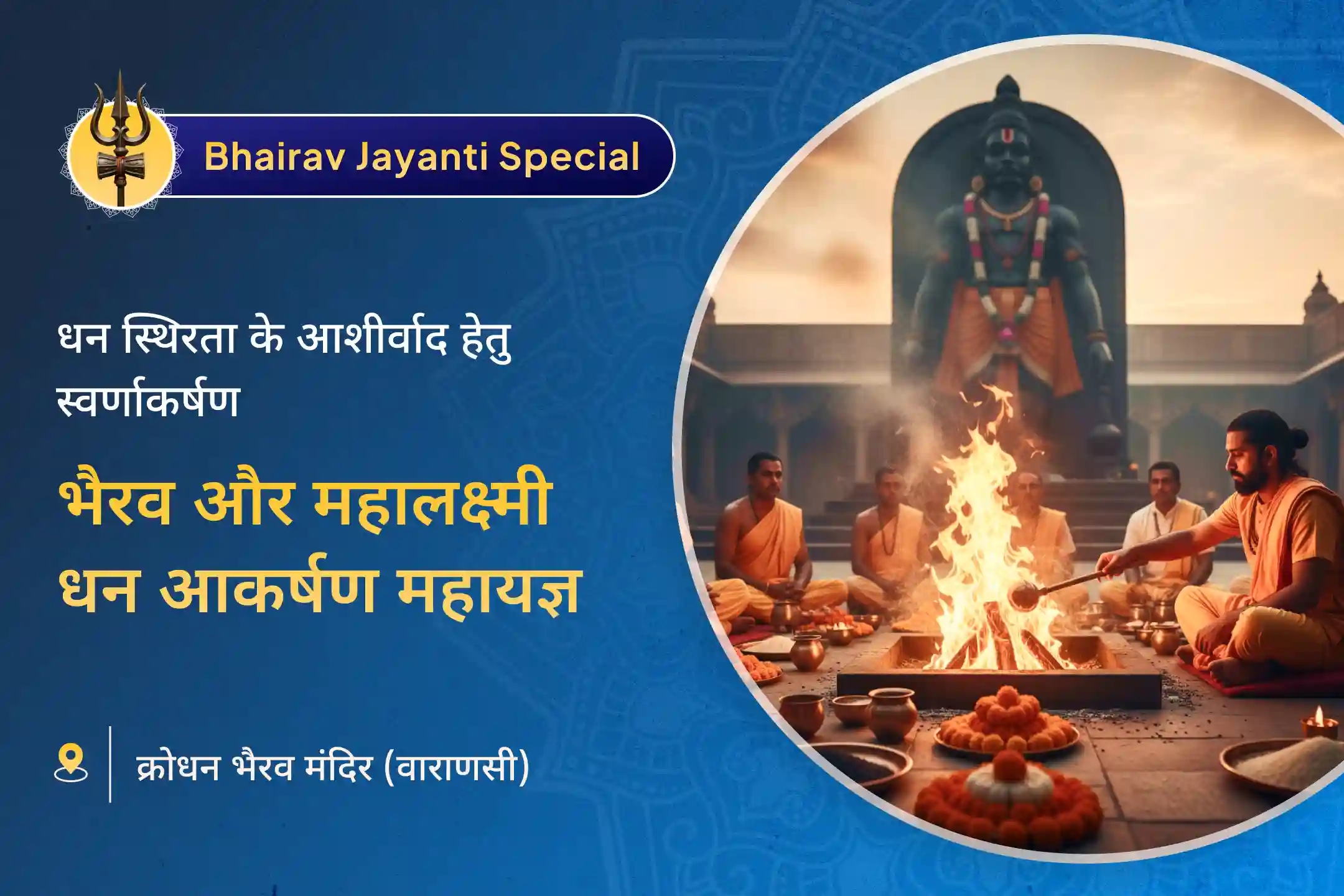 Bhairav Jayanti Special

धन स्थिरता के आशीर्वाद हेतु स्वर्णाकर्षण

भैरव और महालक्ष्मी धन आकर्षण महायज्ञ

क्रोधन भैरव मंदिर (वाराणसी)